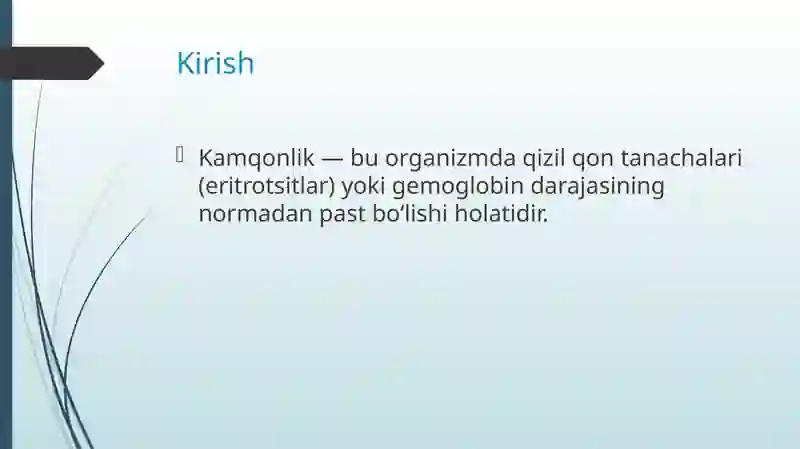 Kirish

Kamqonlik — bu organizmda qizil qon tanachalari (eritrotsitlar) yoki gemoglobin darajasining normadan past bo‘lishi holatidir.